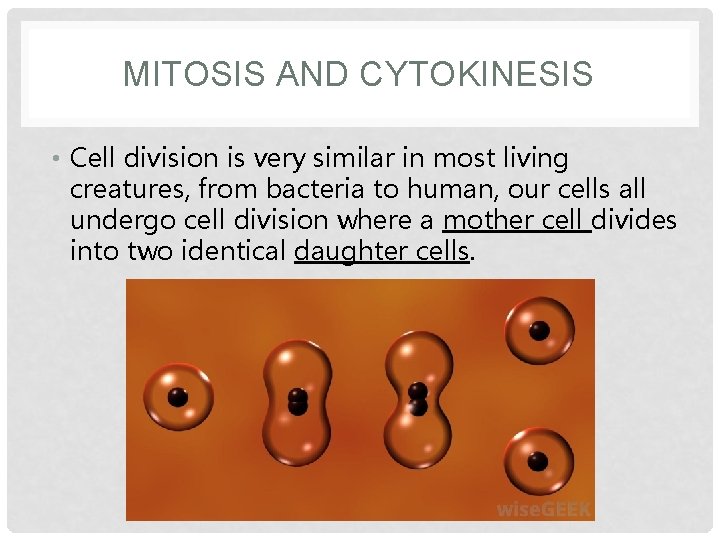 MITOSIS AND CYTOKINESIS

• Cell division is very similar in most living creatures, from bacteria to human, our cells all undergo cell division where a mother cell divides into two identical daughter cells.

wiseGEEK